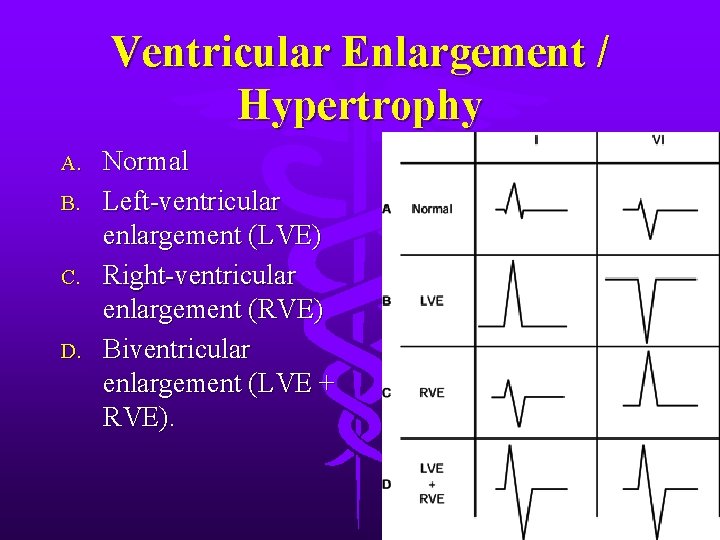 Ventricular Enlargement / Hypertrophy

A. Normal
B. Left-ventricular enlargement (LVE)
C. Right-ventricular enlargement (RVE)
D. Biventricular enlargement (LVE + RVE).

| | | I | VI |
|---|---|---|---|
| A | Normal | | |
| B | LVE | | |
| C | RVE | | |
| D | LVE + RVE | | |